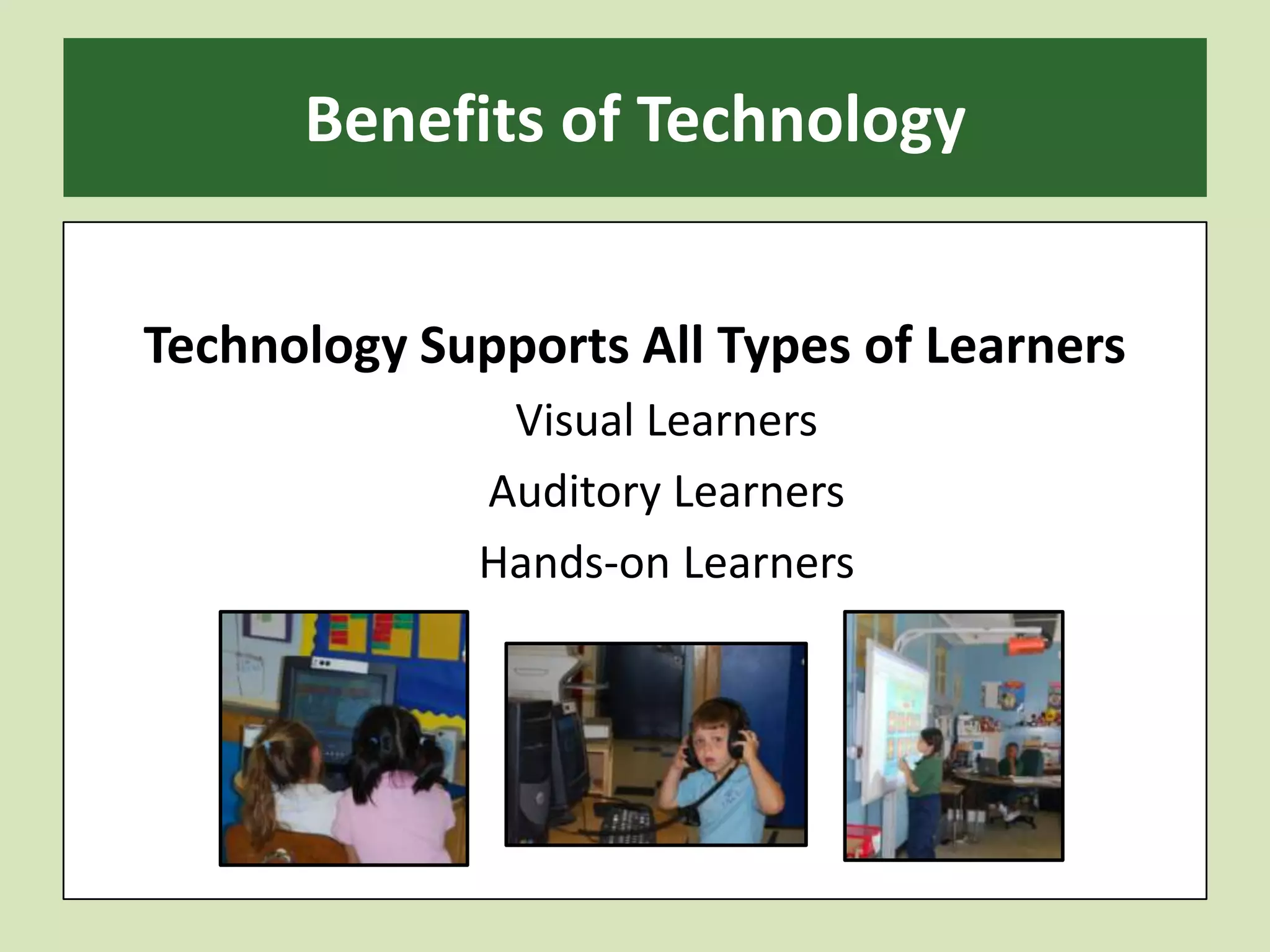 Benefits of Technology

Technology Supports All Types of Learners

Visual Learners

Auditory Learners

Hands-on Learners